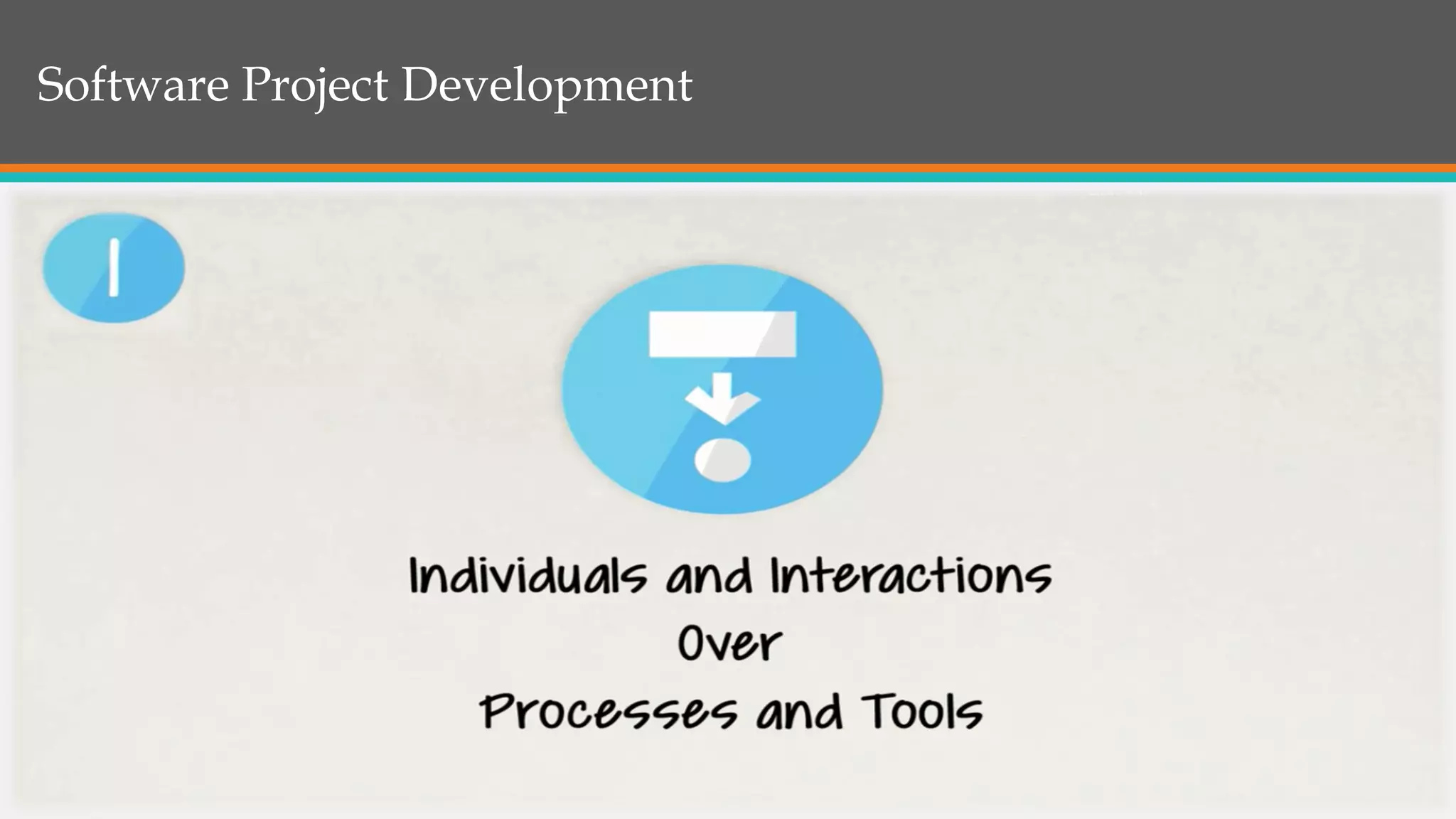 Software Project Development

1

Individuals and Interactions
Over
Processes and Tools